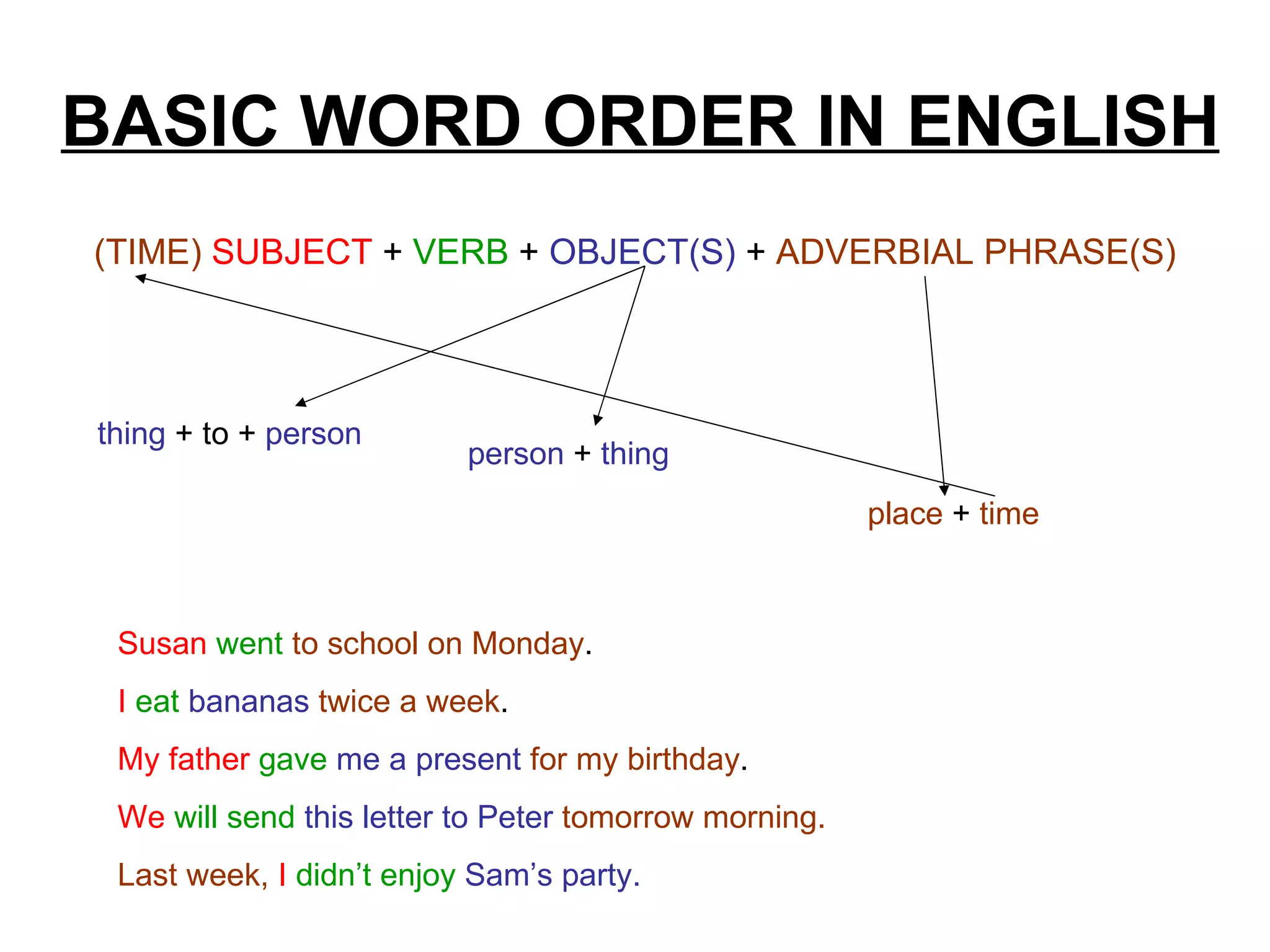 BASIC WORD ORDER IN ENGLISH

(TIME) SUBJECT + VERB + OBJECT(S) + ADVERBIAL PHRASE(S)

thing + to + person

person + thing

place + time

Susan went to school on Monday.

I eat bananas twice a week.

My father gave me a present for my birthday.

We will send this letter to Peter tomorrow morning.

Last week, I didn’t enjoy Sam’s party.